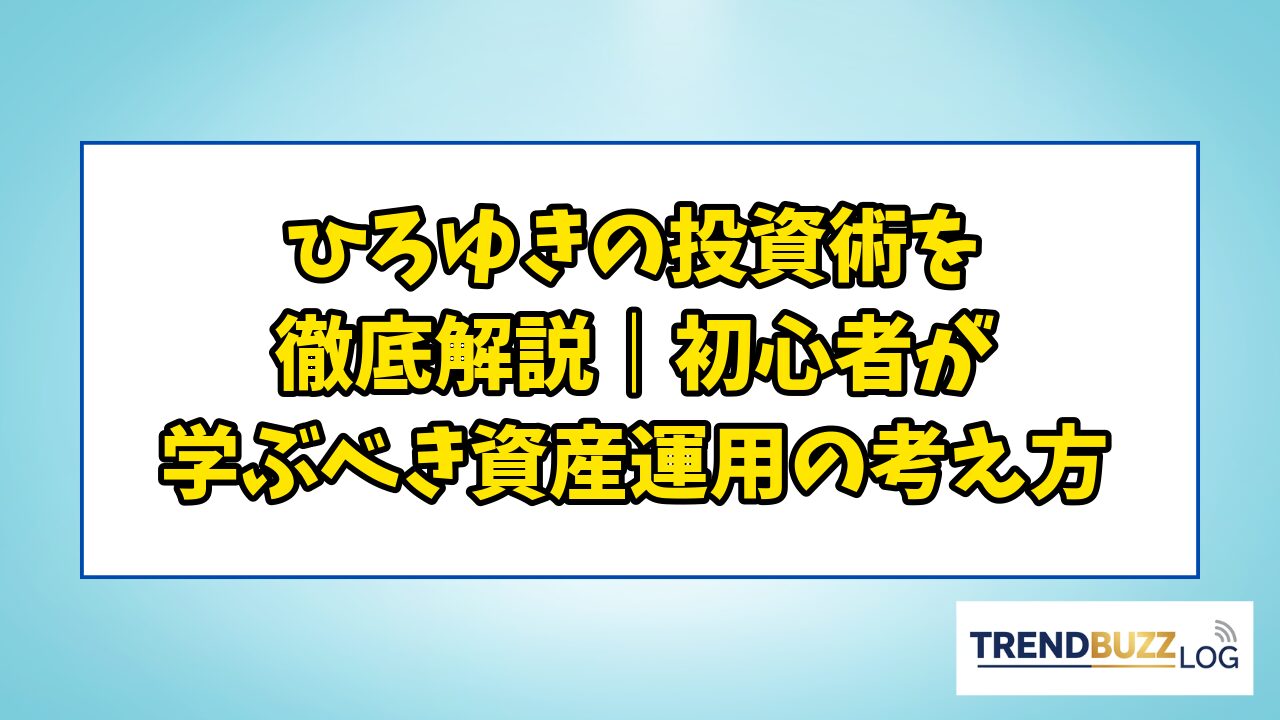 ひろゆきの投資術を
徹底解説｜初心者が
学ぶべき資産運用の考え方

TRENDBUZZ LOG